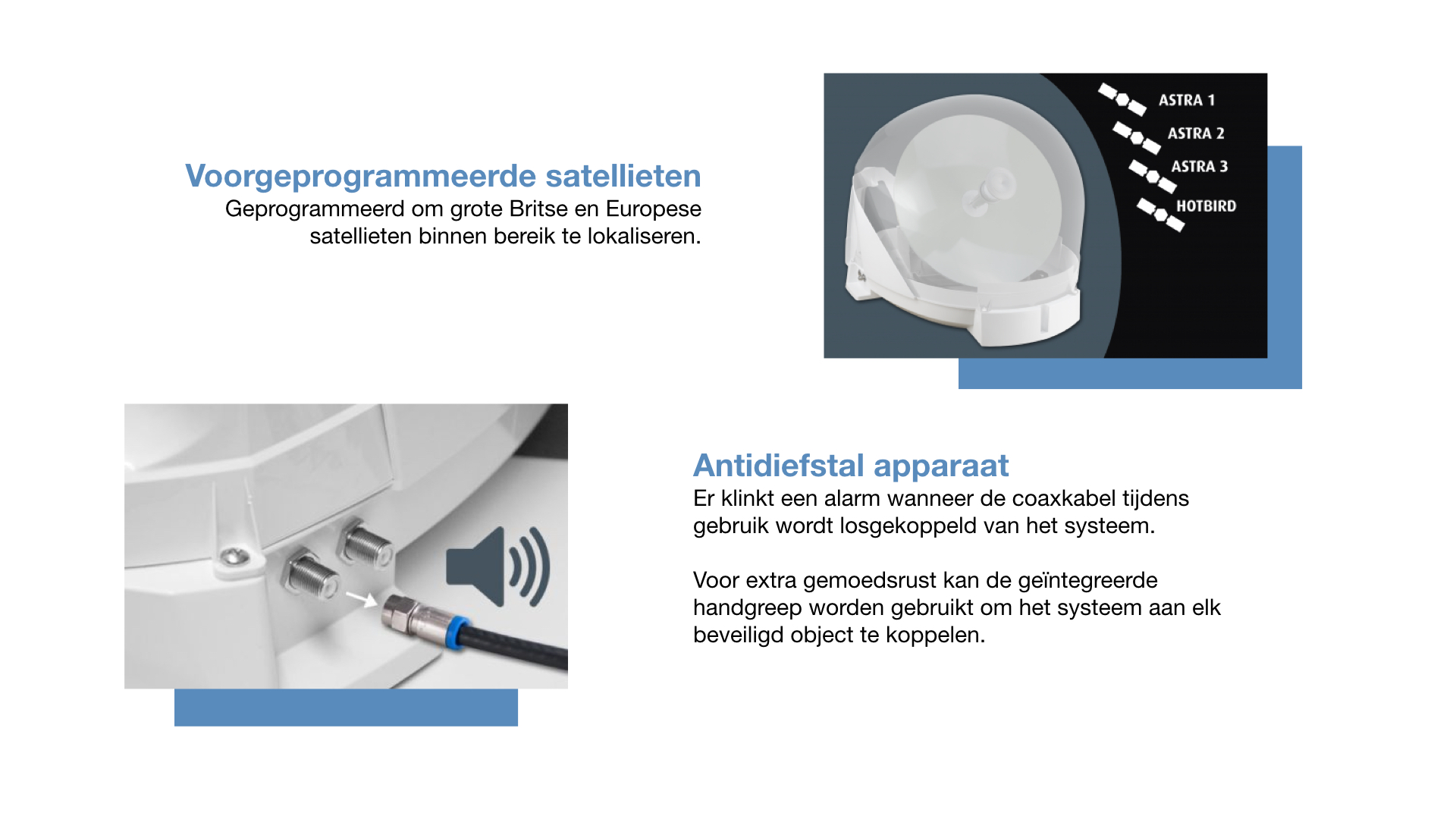 Voorgeprogrammeerde satellieten
Geprogrammeerd om grote Britse en Europese satellieten binnen bereik te lokaliseren.

ASTRA 1
ASTRA 2
ASTRA 3
HOTBIRD

Antidiefstal apparaat
Er klinkt een alarm wanneer de coaxkabel tijdens gebruik wordt losgekoppeld van het systeem.

Voor extra gemoedsrust kan de geïntegreerde handgreep worden gebruikt om het systeem aan elk beveiligd object te koppelen.